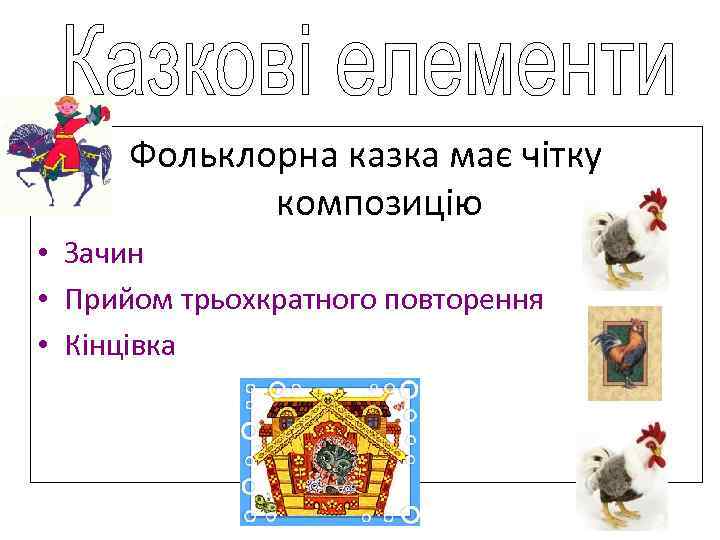 Казкові елементи

Фольклорна казка має чітку композицію

• Зачин
• Прийом трьохкратного повторення
• Кінцівка